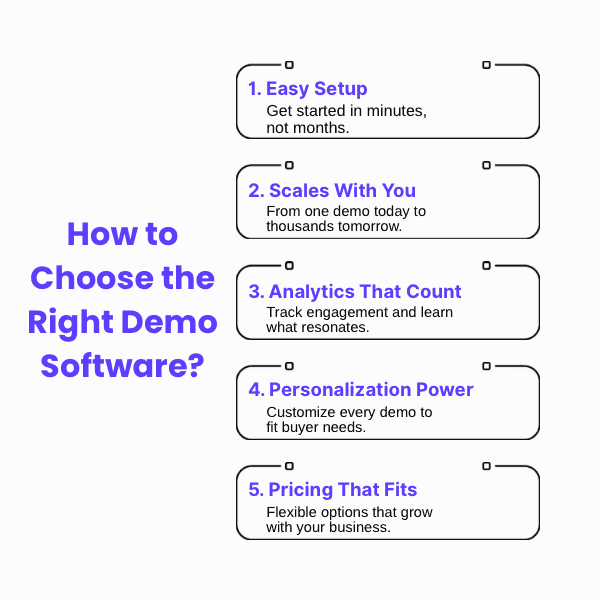 How to Choose the Right Demo Software?

1. Easy Setup
Get started in minutes, not months.

2. Scales With You
From one demo today to thousands tomorrow.

3. Analytics That Count
Track engagement and learn what resonates.

4. Personalization Power
Customize every demo to fit buyer needs.

5. Pricing That Fits
Flexible options that grow with your business.